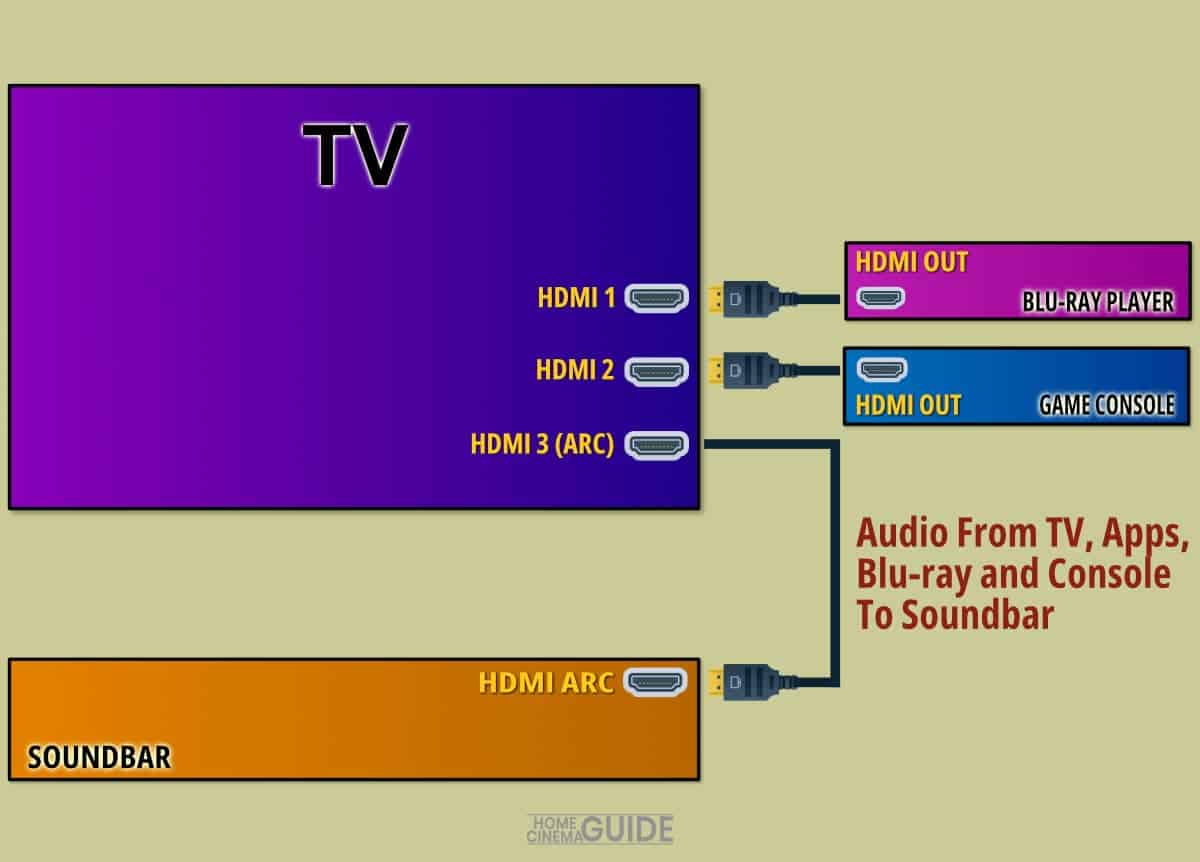 TV

HDMI 1

HDMI 2

HDMI 3 (ARC)

HDMI OUT

BLU-RAY PLAYER

HDMI OUT

GAME CONSOLE

Audio From TV, Apps, Blu-ray and Console To Soundbar

HDMI ARC

SOUNDBAR

HOME CINEMA GUIDE